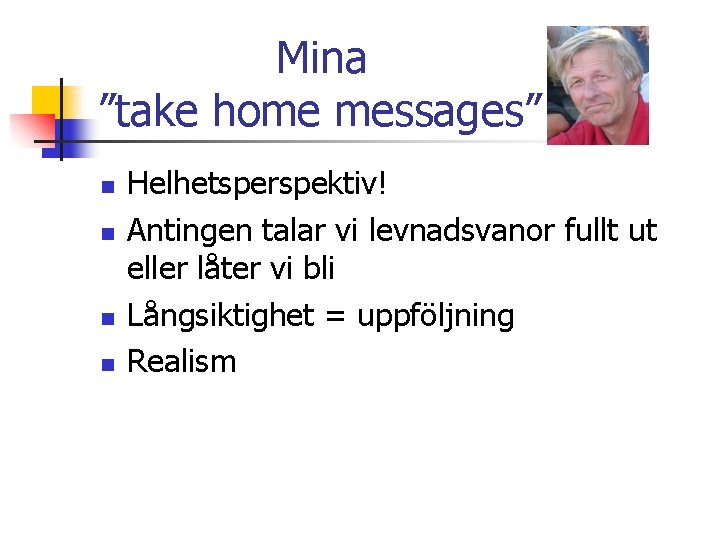 Mina
”take home messages”

- Helhetsperspektiv!
- Antingen talar vi levnadsvanor fullt ut eller låter vi bli
- Långsiktighet = uppföljning
- Realism